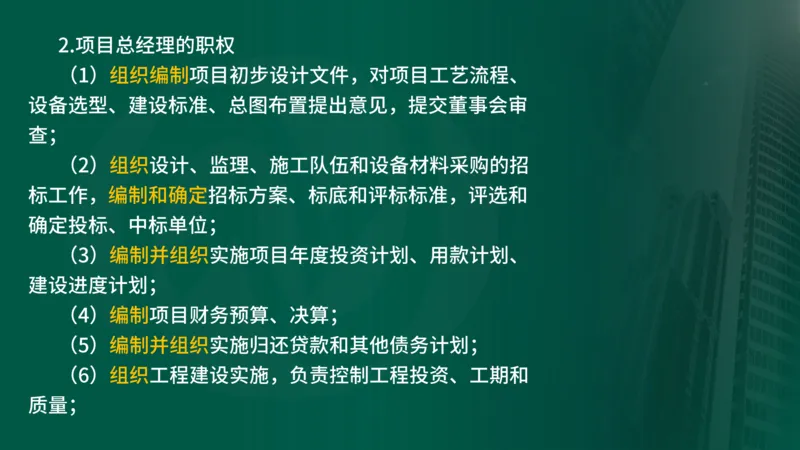 2.项目总经理的职权

（1）组织编制项目初步设计文件，对项目工艺流程、设备选型、建设标准、总图布置提出意见，提交董事会审查；

（2）组织设计、监理、施工队伍和设备材料采购的招标工作，编制和确定招标方案、标底和评标标准，评选和确定投标、中标单位；

（3）编制并组织实施项目年度投资计划、用款计划、建设进度计划；

（4）编制项目财务预算、决算；

（5）编制并组织实施归还贷款和其他债务计划；

（6）组织工程建设实施，负责控制工程投资、工期和质量；